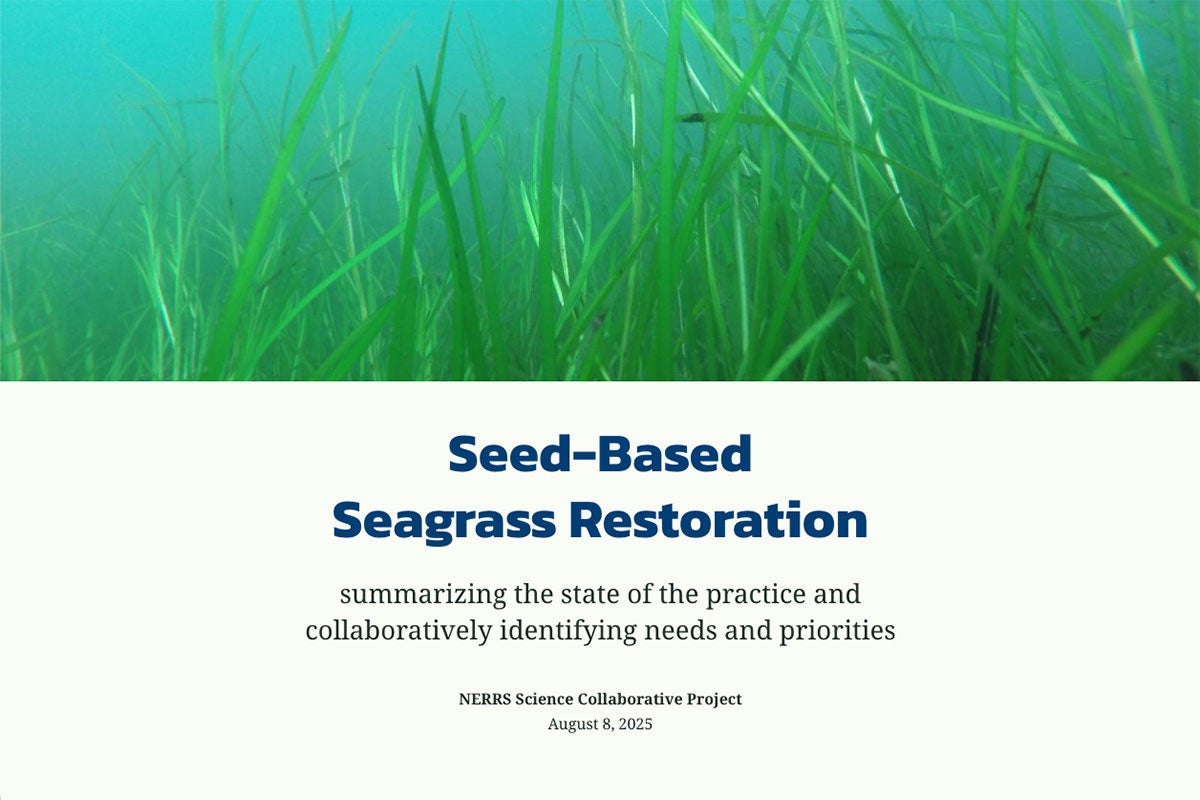 Seed-Based
Seagrass Restoration

summarizing the state of the practice and collaboratively identifying needs and priorities

NERRS Science Collaborative Project
August 8, 2025